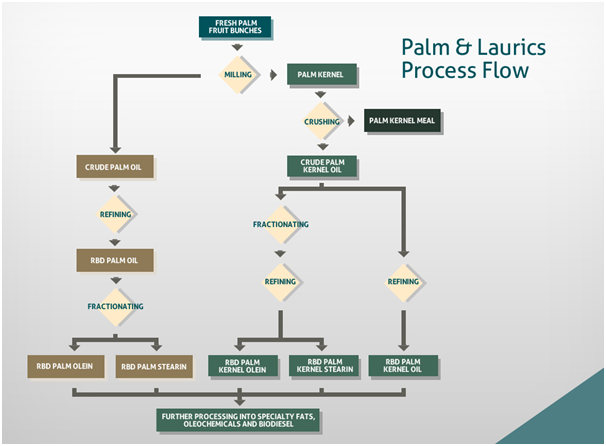 Palm & Laurics Process Flow

FRESH PALM FRUIT BUNCHES

MILLING

PALM KERNEL

CRUSHING

PALM KERNEL MEAL

CRUDE PALM OIL

CRUDE PALM KERNEL OIL

REFINING

FRACTIONATING

RBD PALM OIL

REFINING

REFINING

FRACTIONATING

RBD PALM OLEIN

RBD PALM STEARIN

RBD PALM KERNEL OLEIN

RBD PALM KERNEL STEARIN

RBD PALM KERNEL OIL

FURTHER PROCESSING INTO SPECIALTY FATS, OLEOCHEMICALS AND BIODIESEL